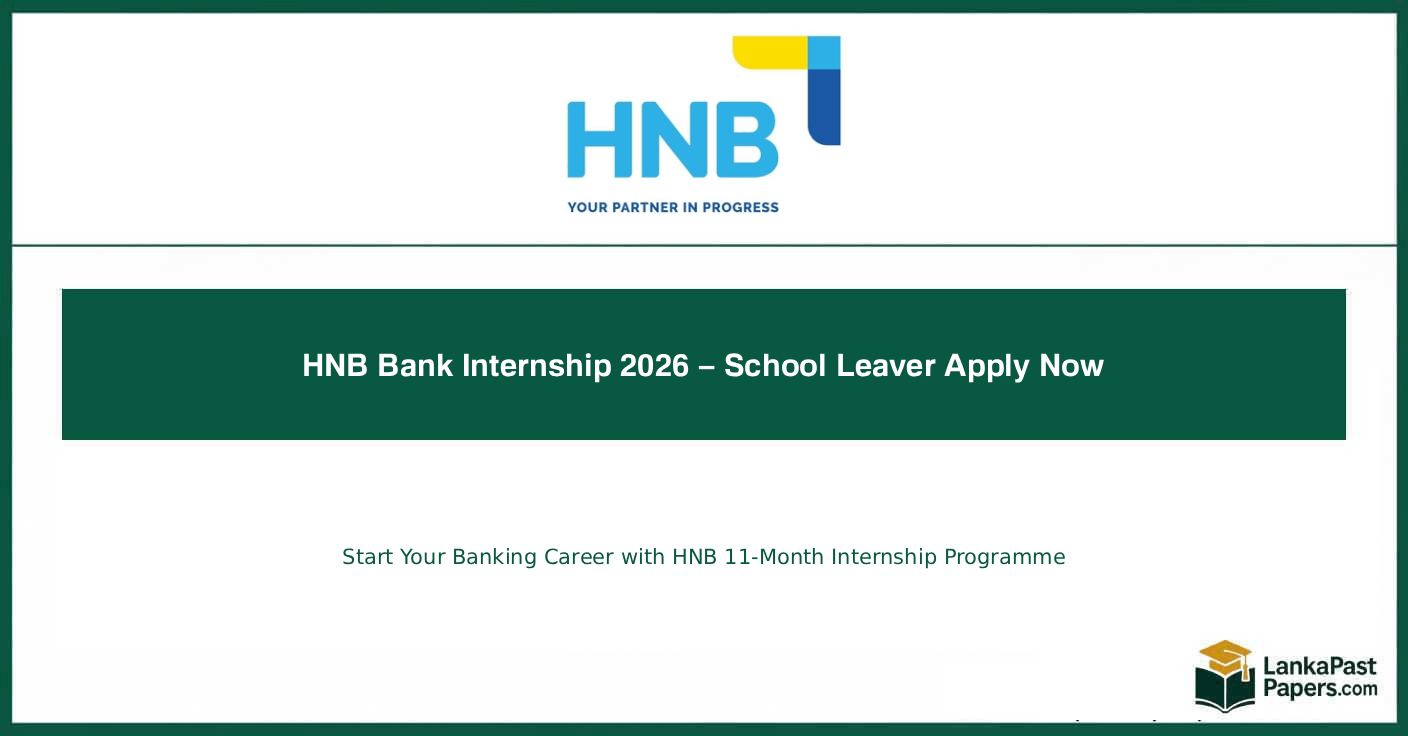 HNB

YOUR PARTNER IN PROGRESS

HNB Bank Internship 2026 – School Leaver Apply Now

Start Your Banking Career with HNB 11-Month Internship Programme

LankaPast Papers.com